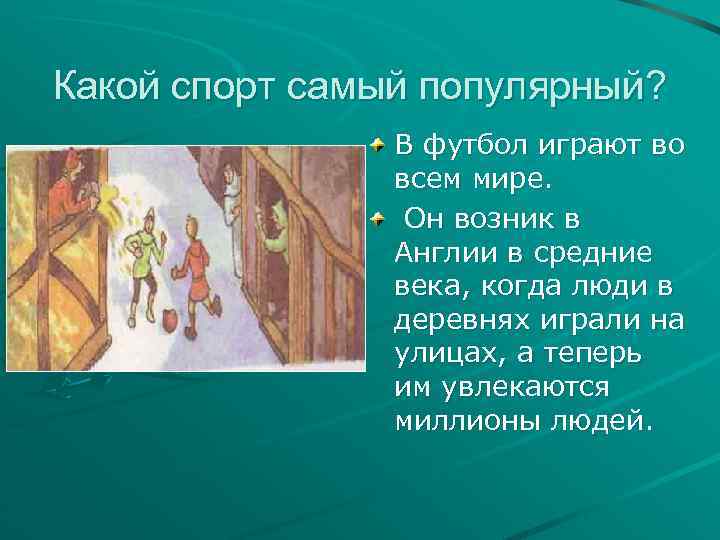 Какой спорт самый популярный?

В футбол играют во всем мире.

Он возник в Англии в средние века, когда люди в деревнях играли на улицах, а теперь им увлекаются миллионы людей.